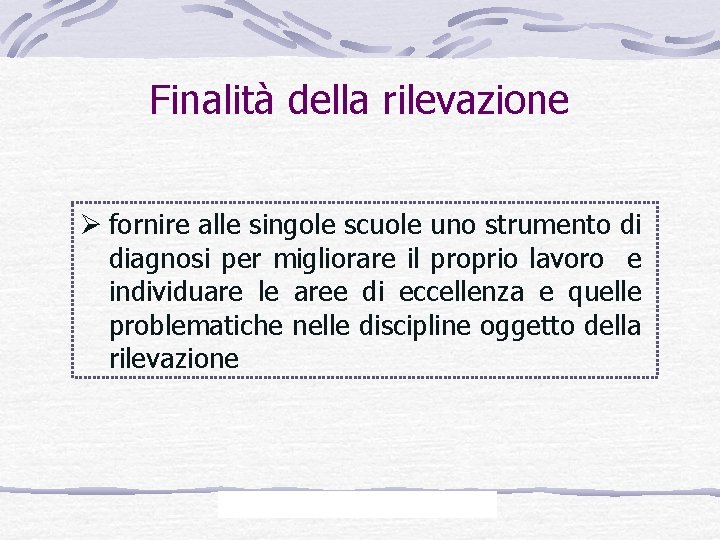 Finalità della rilevazione

➢ fornire alle singole scuole uno strumento di diagnosi per migliorare il proprio lavoro e individuare le aree di eccellenza e quelle problematiche nelle discipline oggetto della rilevazione